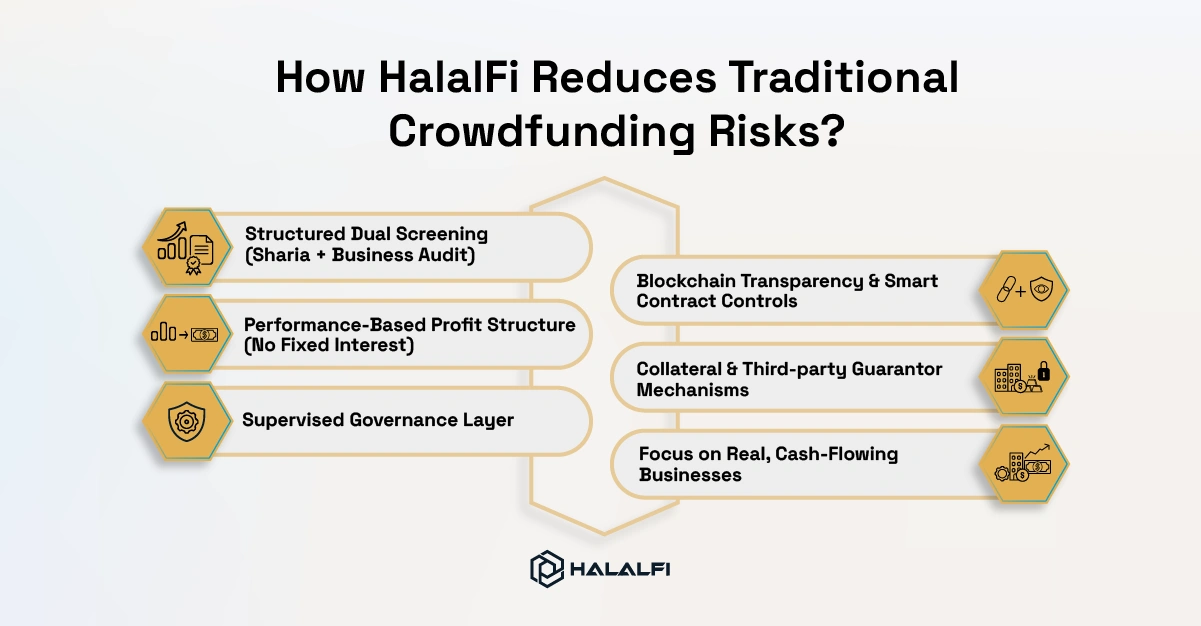 How HalalFi Reduces Traditional Crowdfunding Risks?

Structured Dual Screening (Sharia + Business Audit)

Performance-Based Profit Structure (No Fixed Interest)

Supervised Governance Layer

Blockchain Transparency & Smart Contract Controls

Collateral & Third-party Guarantor Mechanisms

Focus on Real, Cash-Flowing Businesses

HALALFI